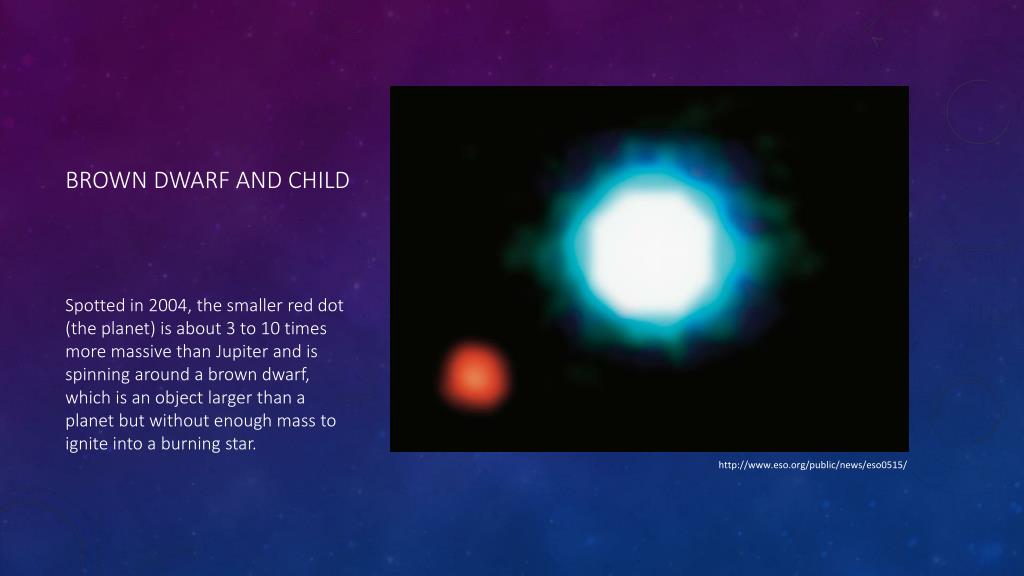 BROWN DWARF AND CHILD

Spotted in 2004, the smaller red dot (the planet) is about 3 to 10 times more massive than Jupiter and is spinning around a brown dwarf, which is an object larger than a planet but without enough mass to ignite into a burning star.

http://www.eso.org/public/news/eso0515/